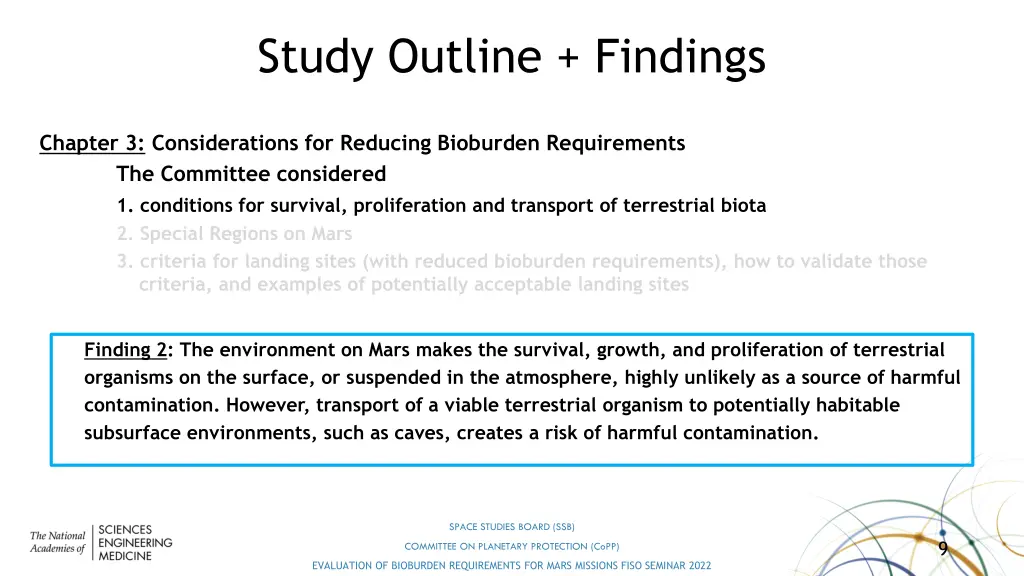 Study Outline + Findings

Chapter 3: Considerations for Reducing Bioburden Requirements

The Committee considered

1. conditions for survival, proliferation and transport of terrestrial biota
2. Special Regions on Mars
3. criteria for landing sites (with reduced bioburden requirements), how to validate those criteria, and examples of potentially acceptable landing sites

Finding 2: The environment on Mars makes the survival, growth, and proliferation of terrestrial organisms on the surface, or suspended in the atmosphere, highly unlikely as a source of harmful contamination. However, transport of a viable terrestrial organism to potentially habitable subsurface environments, such as caves, creates a risk of harmful contamination.

The National Academies of SCIENCES ENGINEERING MEDICINE

SPACE STUDIES BOARD (SSB)

COMMITTEE ON PLANETARY PROTECTION (CoPP)

EVALUATION OF BIOBURDEN REQUIREMENTS FOR MARS MISSIONS FISO SEMINAR 2022

9